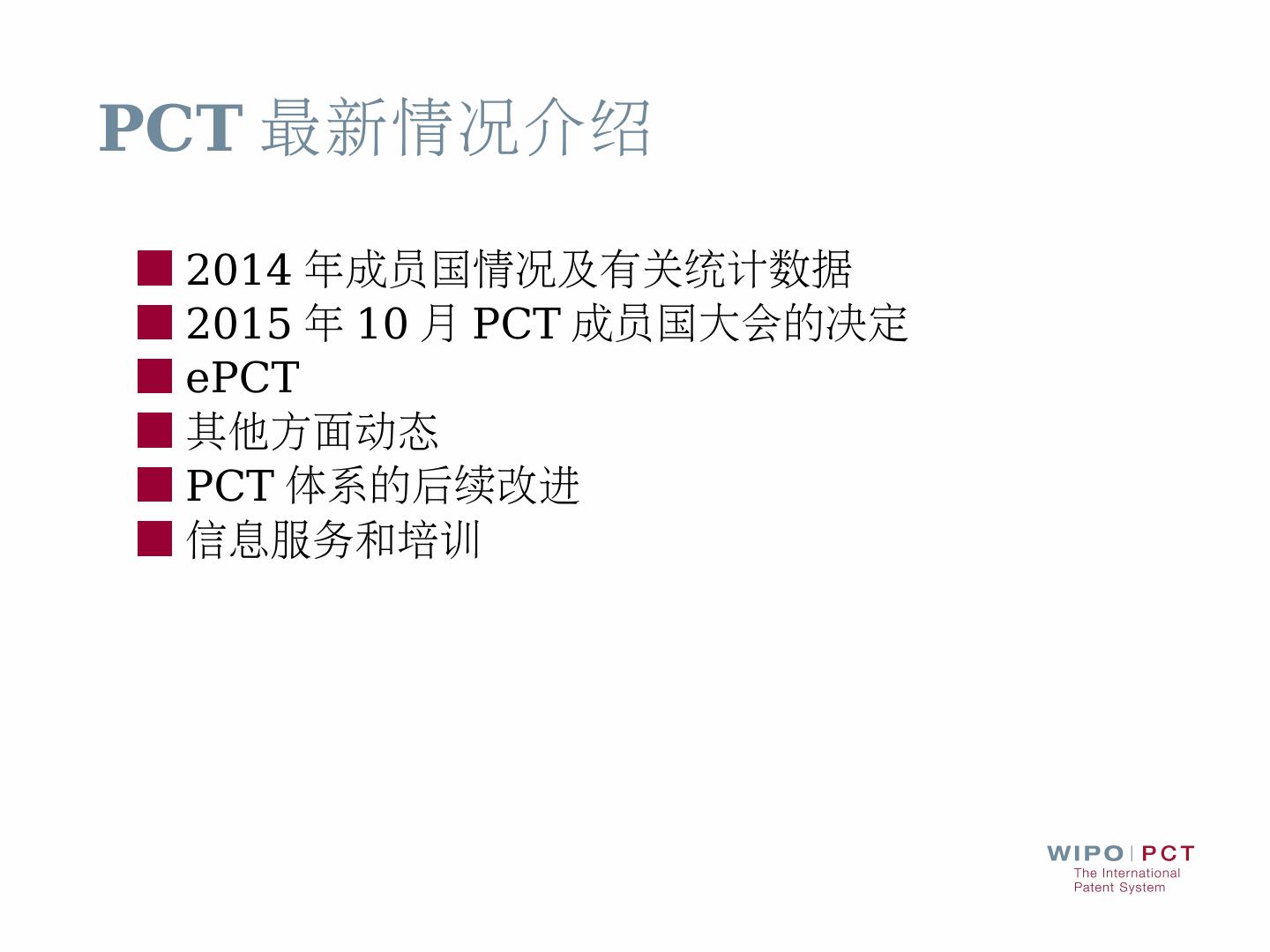 PCT 最新情况介绍

2014 年成员国情况及有关统计数据
2015 年 10 月 PCT 成员国大会的决定
ePCT
其他方面动态
PCT 体系的后续改进
信息服务和培训

WIPO | PCT
The International Patent System